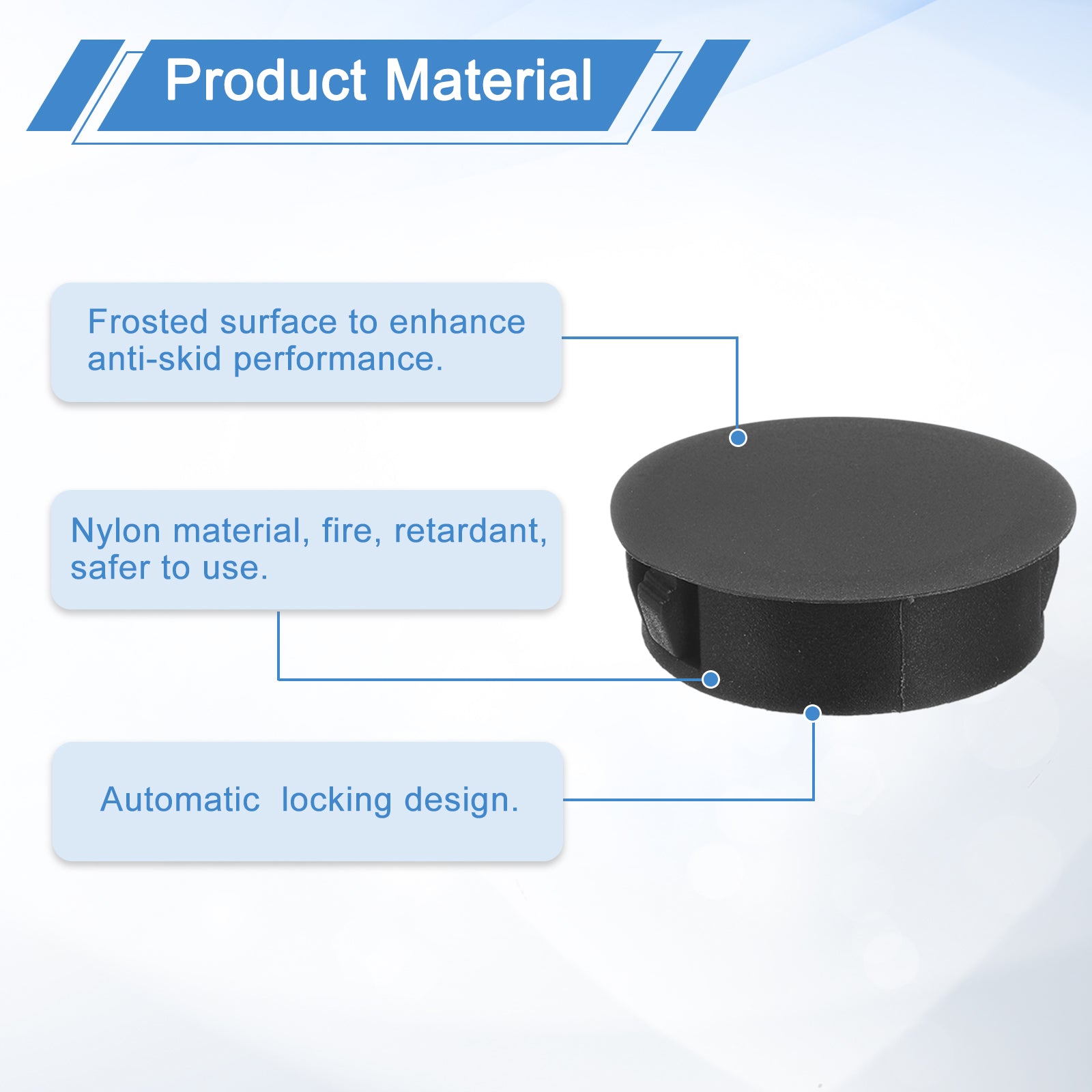 Product Material

Frosted surface to enhance anti-skid performance.

Nylon material, fire, retardant, safer to use.

Automatic locking design.